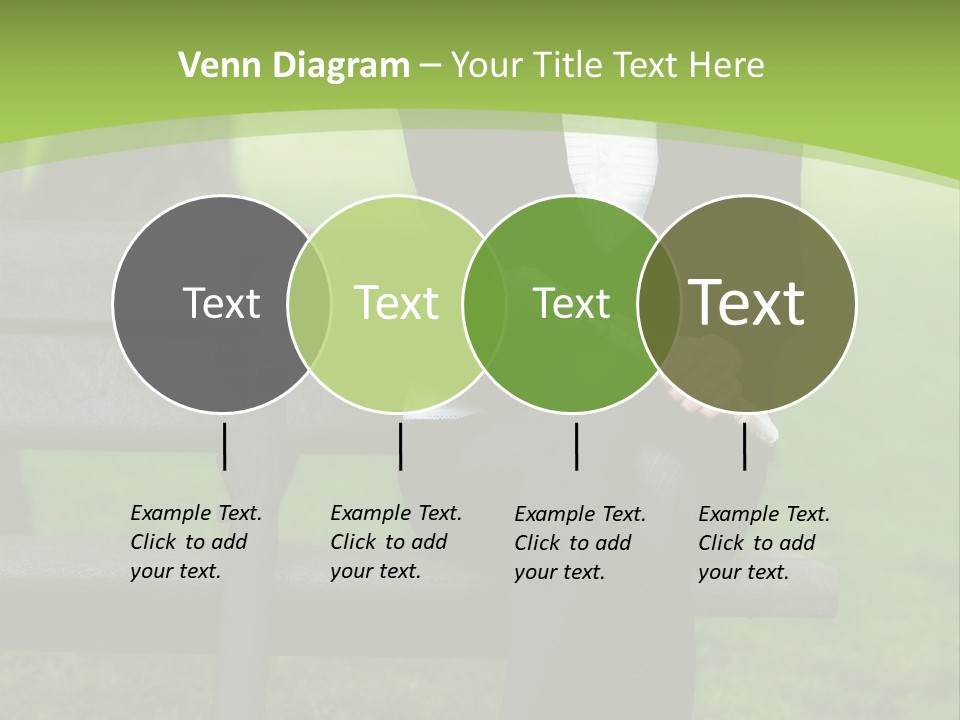 Venn Diagram – Your Title Text Here

Text

Text

Text

Text

Example Text. Click to add your text.

Example Text. Click to add your text.

Example Text. Click to add your text.

Example Text. Click to add your text.